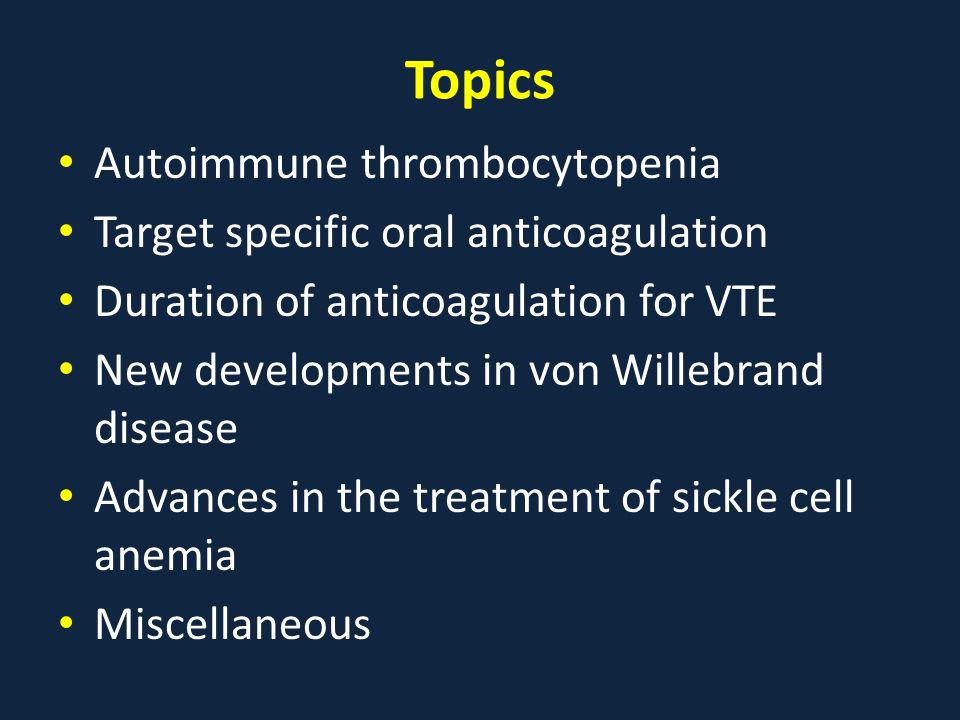 Topics

• Autoimmune thrombocytopenia
• Target specific oral anticoagulation
• Duration of anticoagulation for VTE
• New developments in von Willebrand disease
• Advances in the treatment of sickle cell anemia
• Miscellaneous